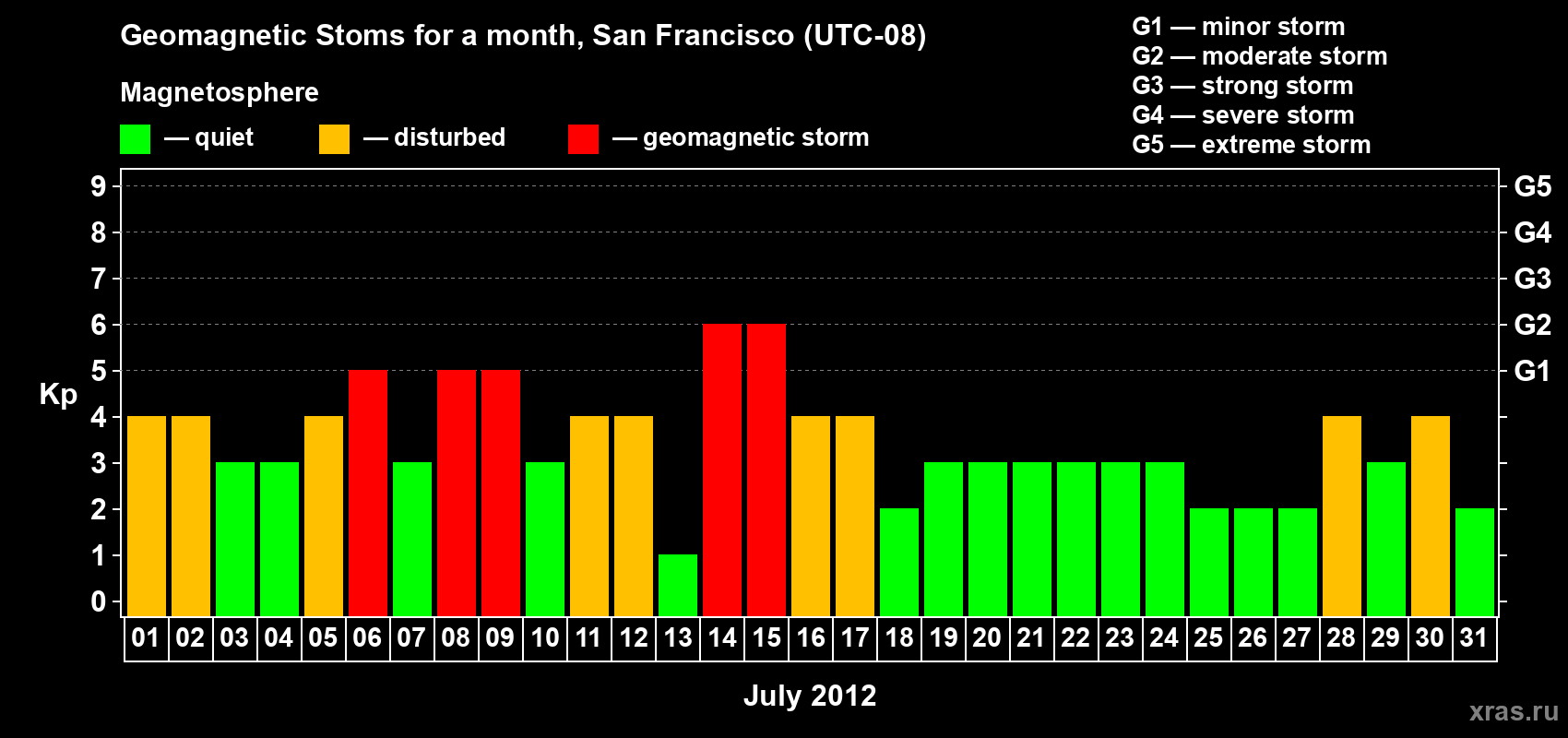 Geomagnetic Stoms for a month, San Francisco (UTC-08)

Magnetosphere

— quiet — disturbed — geomagnetic storm

G1 — minor storm
G2 — moderate storm
G3 — strong storm
G4 — severe storm
G5 — extreme storm

Kp

9
8
7
6
5
4
3
2
1
0

G5
G4
G3
G2
G1

01 02 03 04 05 06 07 08 09 10 11 12 13 14 15 16 17 18 19 20 21 22 23 24 25 26 27 28 29 30 31

July 2012

xras.ru